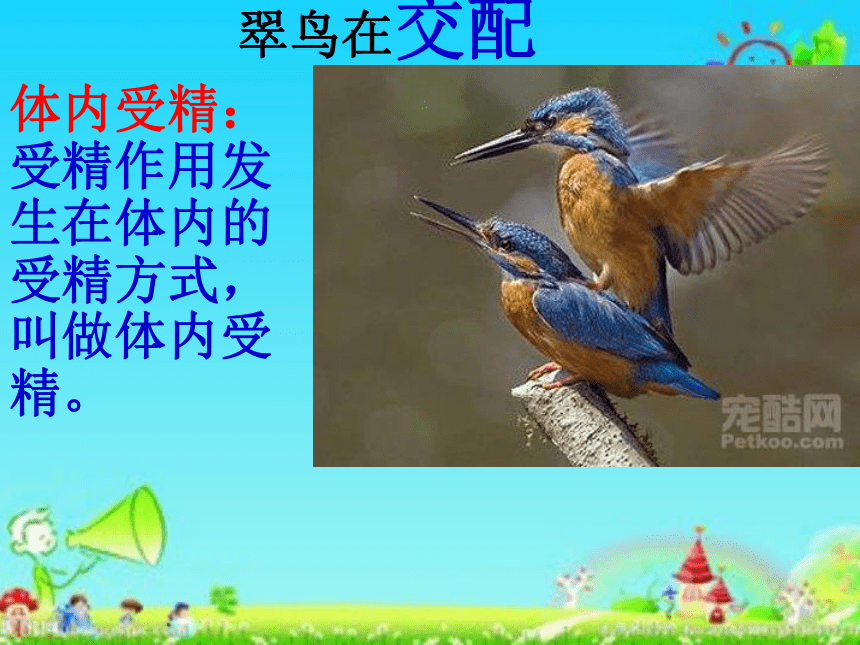 翠鸟在交配

体内受精：受精作用发生在体内的受精方式，叫做体内受精。

宠酷网
Petkoo.com